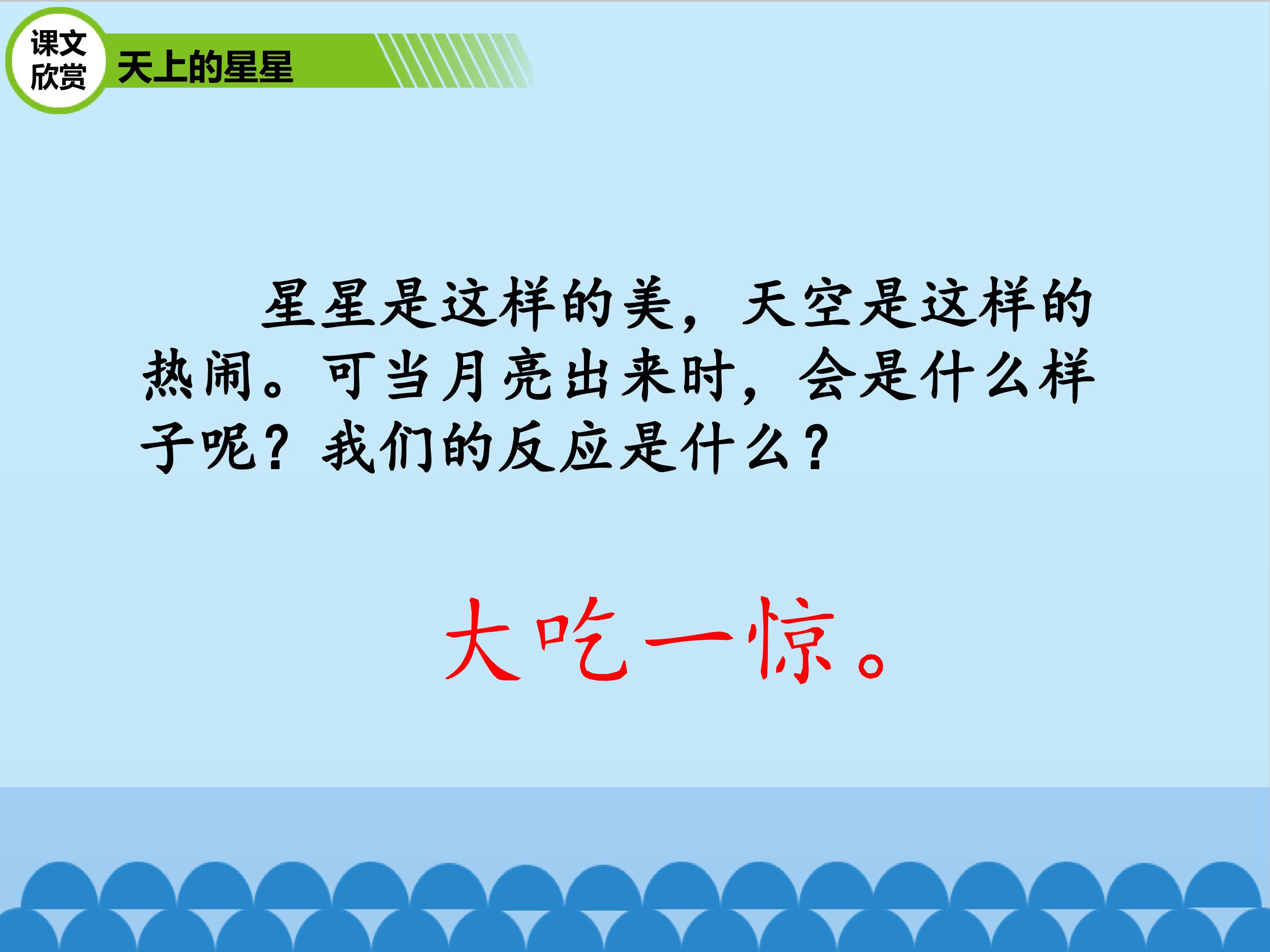 课文欣赏

天上的星星

星星是这样的美，天空是这样的热闹。可当月亮出来时，会是什么样子呢？我们的反应是什么？

大吃一惊。